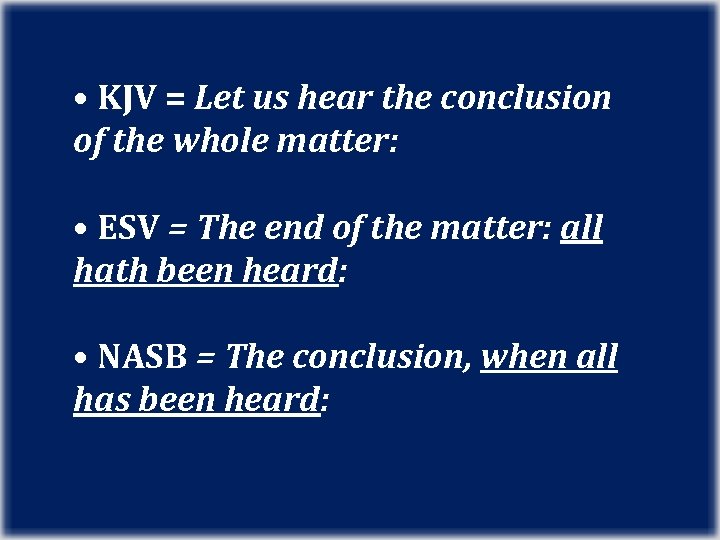 • KJV = Let us hear the conclusion of the whole matter:

• ESV = The end of the matter: all hath been heard:

• NASB = The conclusion, when all has been heard: